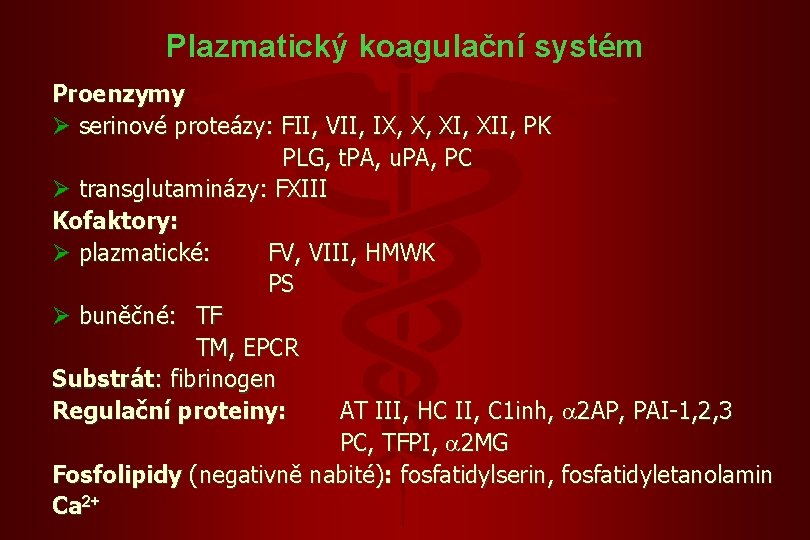 Plazmatický koagulační systém

Proenzymy

➢ serinové proteázy: FII, VII, IX, X, XI, XII, PK
PLG, tPA, uPA, PC

➢ transglutaminázy: FXIII

Kofaktory:

➢ plazmatické: FV, VIII, HMWK
PS

➢ buněčné: TF
TM, EPCR

Substrát: fibrinogen

Regulační proteiny: AT III, HC II, C1inh, $\alpha$2AP, PAI-1,2,3
PC, TFPI, $\alpha$2MG

Fosfolipidy (negativně nabité): fosfatidylserin, fosfatidyletanolamin

$Ca^{2+}$